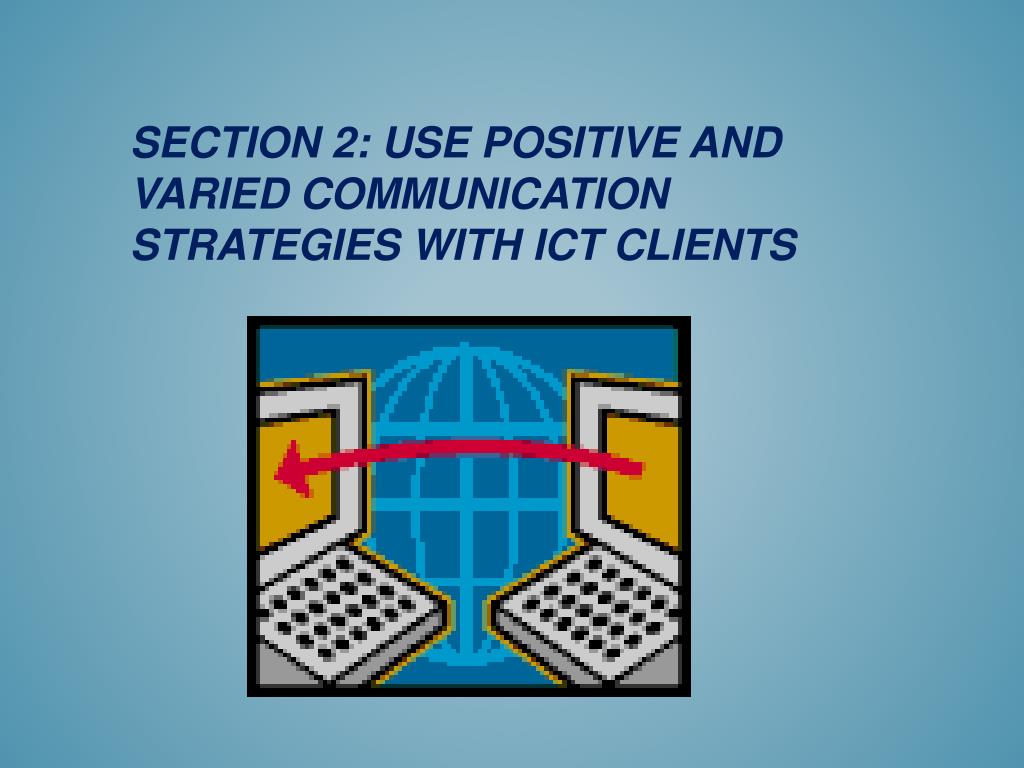 SECTION 2: USE POSITIVE AND VARIED COMMUNICATION STRATEGIES WITH ICT CLIENTS